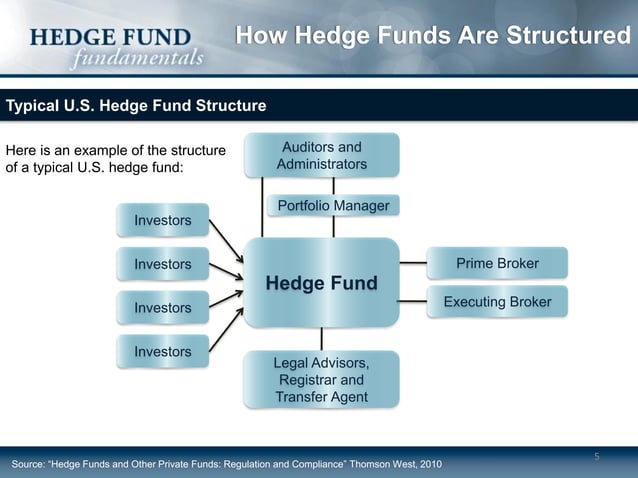 HEDGE FUND
fundamentals

How Hedge Funds Are Structured

Typical U.S. Hedge Fund Structure

Here is an example of the structure of a typical U.S. hedge fund:

Auditors and Administrators

Portfolio Manager

Investors

Investors

Investors

Investors

Hedge Fund

Prime Broker

Executing Broker

Legal Advisors, Registrar and Transfer Agent

5

Source: "Hedge Funds and Other Private Funds: Regulation and Compliance" Thomson West, 2010